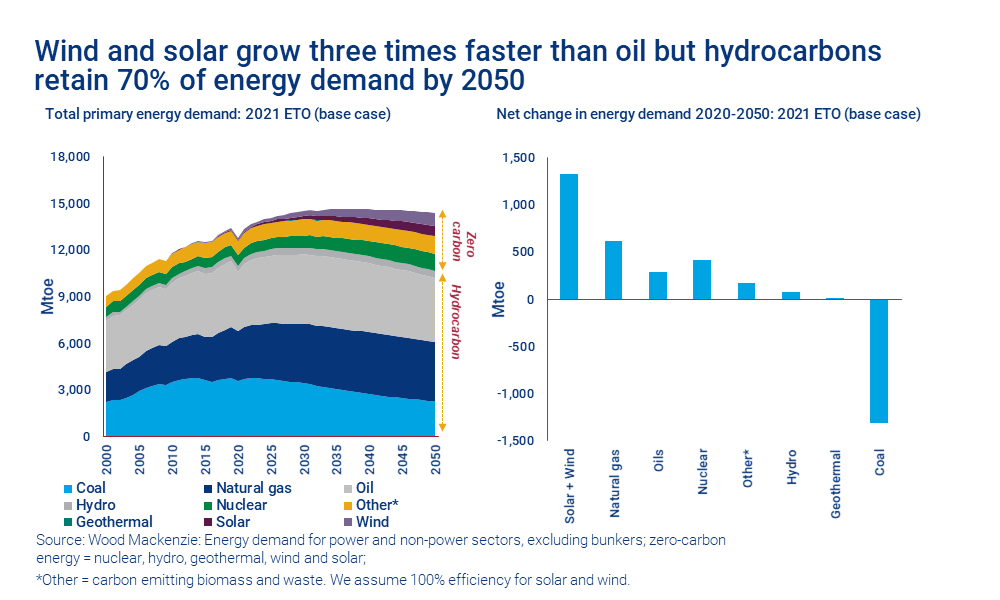 Wind and solar grow three times faster than oil but hydrocarbons retain 70% of energy demand by 2050

Total primary energy demand: 2021 ETO (base case)

18,000
15,000
12,000
9,000
6,000
3,000
0
Mtoe
Zero carbon
Hydrocarbon
2000
2005
2010
2015
2020
2025
2030
2035
2040
2045
2050

Coal
Natural gas
Oil
Hydro
Nuclear
Other*
Geothermal
Solar
Wind

Net change in energy demand 2020-2050: 2021 ETO (base case)

1,500
1,000
500
0
-500
-1,000
-1,500
Mtoe
Solar + Wind
Natural gas
Oils
Nuclear
Other*
Hydro
Geothermal
Coal

Source: Wood Mackenzie: Energy demand for power and non-power sectors, excluding bunkers; zero-carbon energy = nuclear, hydro, geothermal, wind and solar;
*Other = carbon emitting biomass and waste. We assume 100% efficiency for solar and wind.